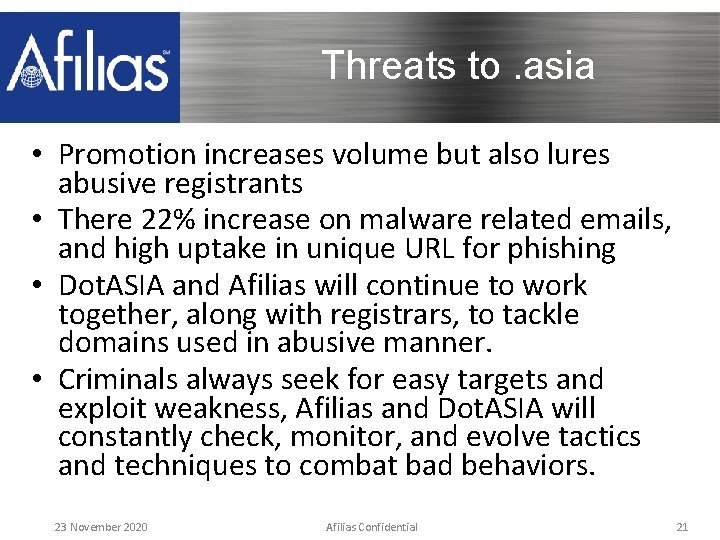 Afilias

Threats to .asia

• Promotion increases volume but also lures abusive registrants
• There 22% increase on malware related emails, and high uptake in unique URL for phishing
• DotASIA and Afilias will continue to work together, along with registrars, to tackle domains used in abusive manner.
• Criminals always seek for easy targets and exploit weakness, Afilias and DotASIA will constantly check, monitor, and evolve tactics and techniques to combat bad behaviors.

23 November 2020 Afilias Confidential 21